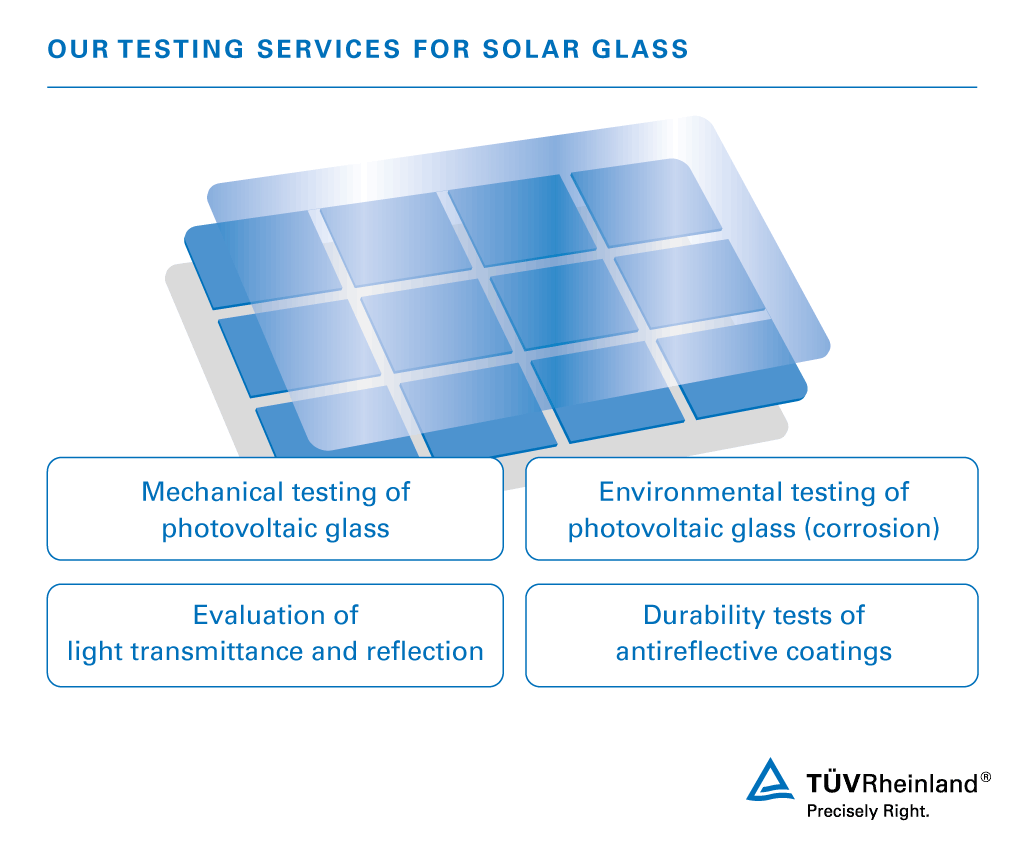 OUR TESTING SERVICES FOR SOLAR GLASS

Mechanical testing of photovoltaic glass

Environmental testing of photovoltaic glass (corrosion)

Evaluation of light transmittance and reflection

Durability tests of antireflective coatings

TÜVRheinland®
Precisely Right.